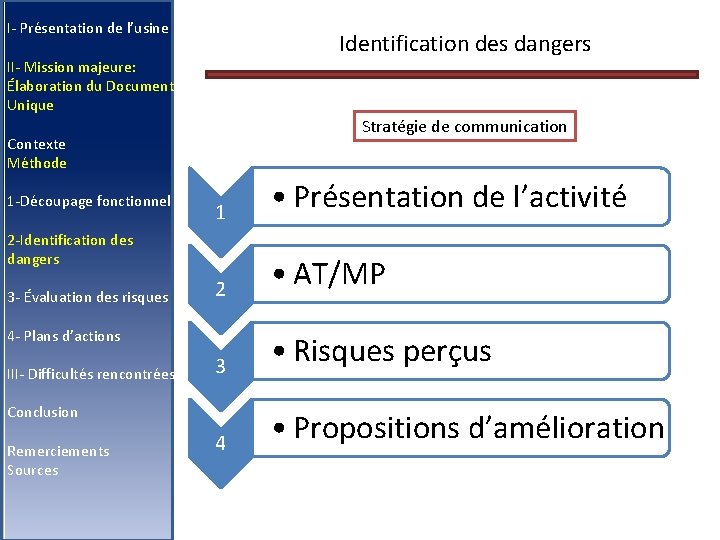 I- Présentation de l'usine

II- Mission majeure: Élaboration du Document Unique

Contexte
Méthode

1-Découpage fonctionnel

2-Identification des dangers

3- Évaluation des risques

4- Plans d'actions

III- Difficultés rencontrées

Conclusion

Remerciements
Sources

Identification des dangers

Stratégie de communication

1
• Présentation de l'activité

2
• AT/MP

3
• Risques perçus

4
• Propositions d'amélioration